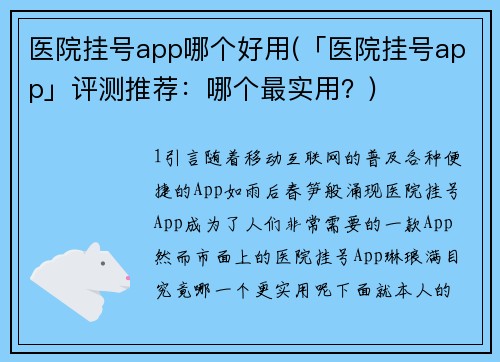 医院挂号app哪个好用(「医院挂号app」评测推荐：哪个最实用？)

1引言随着移动互联网的普及各种便捷的App如雨后春笋般涌现医院挂号App成为了人们非常需要的一款App然而市面上的医院挂号App琳琅满目究竟哪一个更实用呢下面就本人的